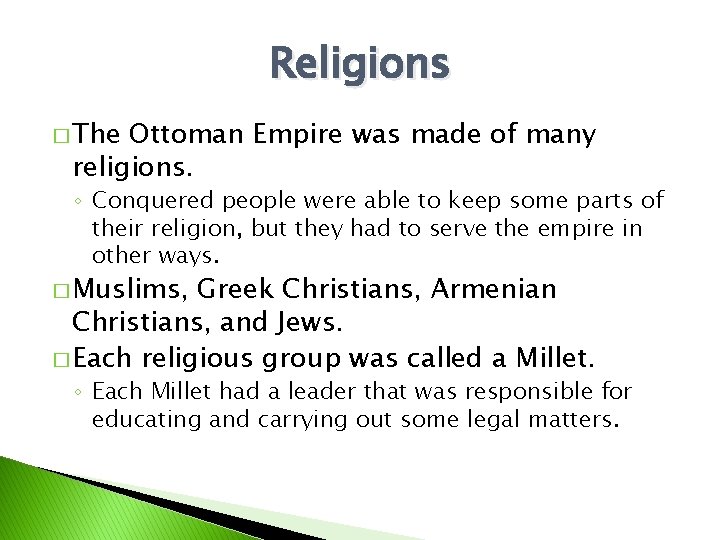 Religions

□ The Ottoman Empire was made of many religions.

◦ Conquered people were able to keep some parts of their religion, but they had to serve the empire in other ways.

□ Muslims, Greek Christians, Armenian Christians, and Jews.

□ Each religious group was called a Millet.

◦ Each Millet had a leader that was responsible for educating and carrying out some legal matters.